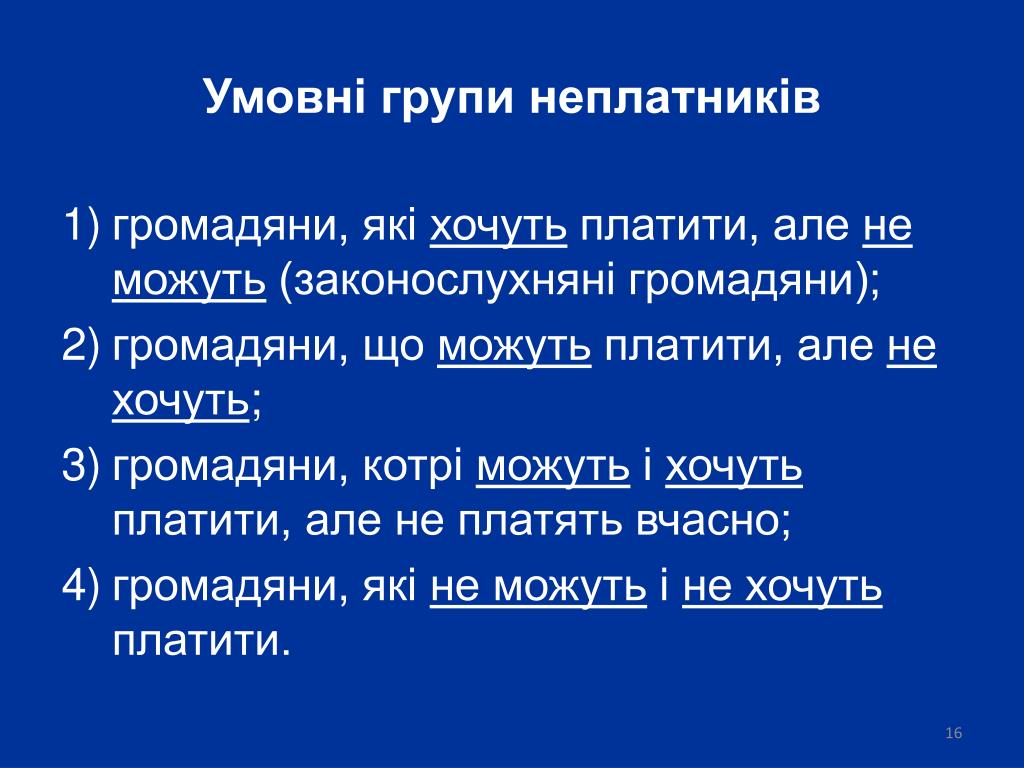 Умовні групи неплатників

1) громадяни, які хочуть платити, але не можуть (законослухняні громадяни);

2) громадяни, що можуть платити, але не хочуть;

3) громадяни, котрі можуть і хочуть платити, але не платять вчасно;

4) громадяни, які не можуть і не хочуть платити.

16